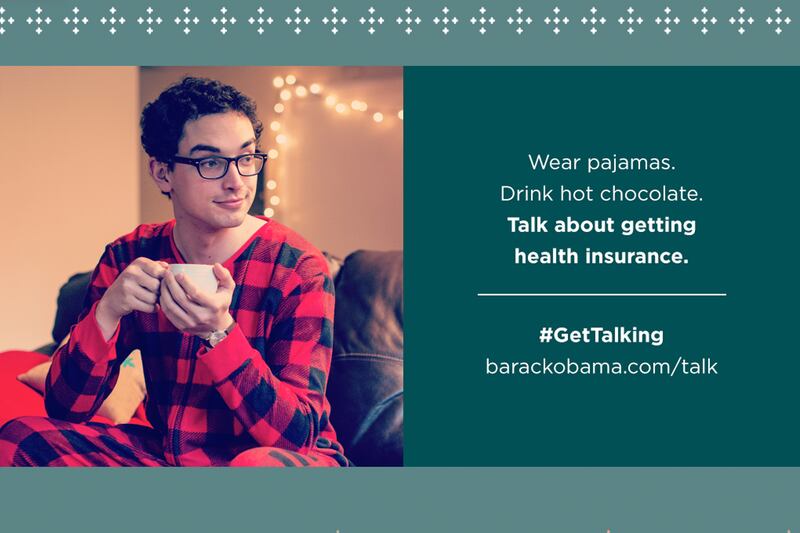 Wear pajamas.
Drink hot chocolate.
Talk about getting health insurance.

#GetTalking
barackobama.com/talk